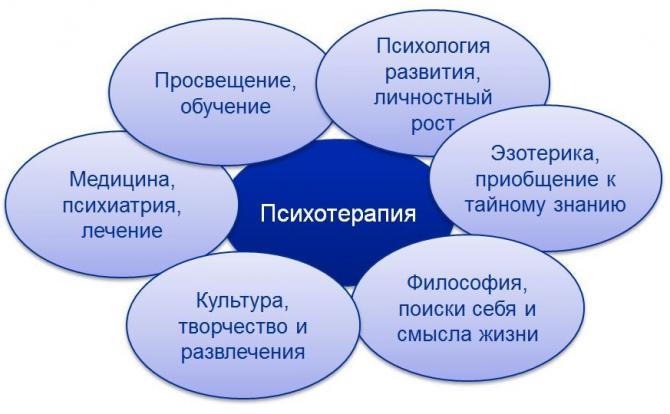 Просвещение, обучение

Психология развития, личностный рост

Медицина, психиатрия, лечение

Психотерапия

Эзотерика, приобщение к тайному знанию

Культура, творчество и развлечения

Философия, поиски себя и смысла жизни